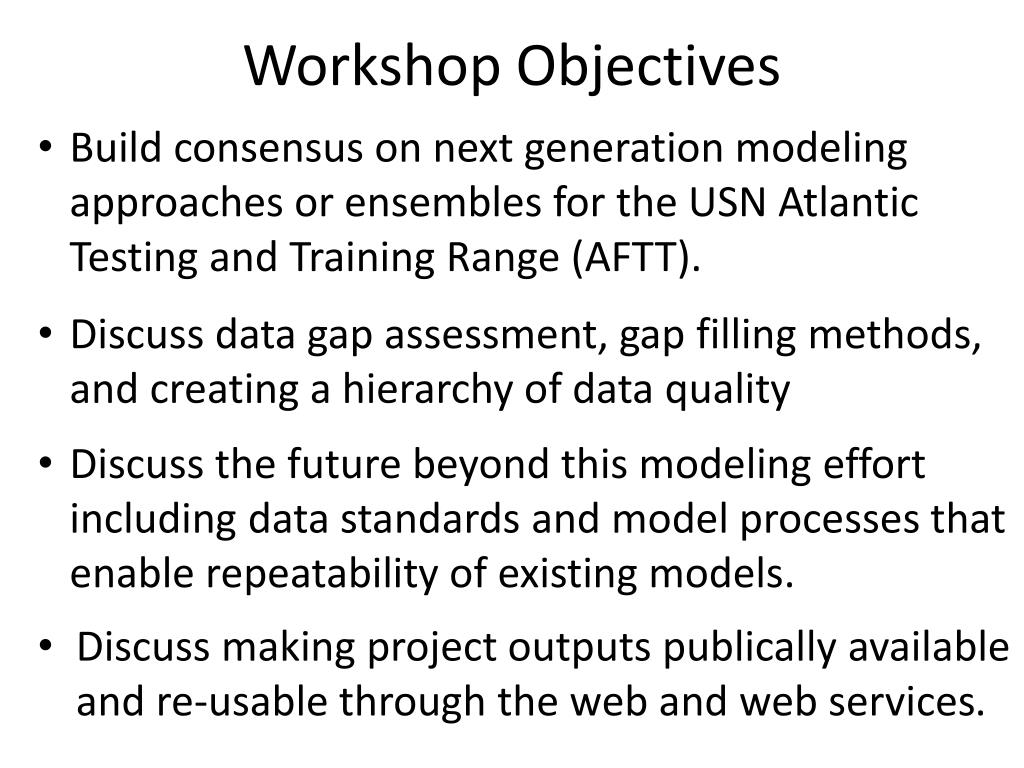 Workshop Objectives

• Build consensus on next generation modeling approaches or ensembles for the USN Atlantic Testing and Training Range (AFTT).

• Discuss data gap assessment, gap filling methods, and creating a hierarchy of data quality

• Discuss the future beyond this modeling effort including data standards and model processes that enable repeatability of existing models.

• Discuss making project outputs publically available and re-usable through the web and web services.